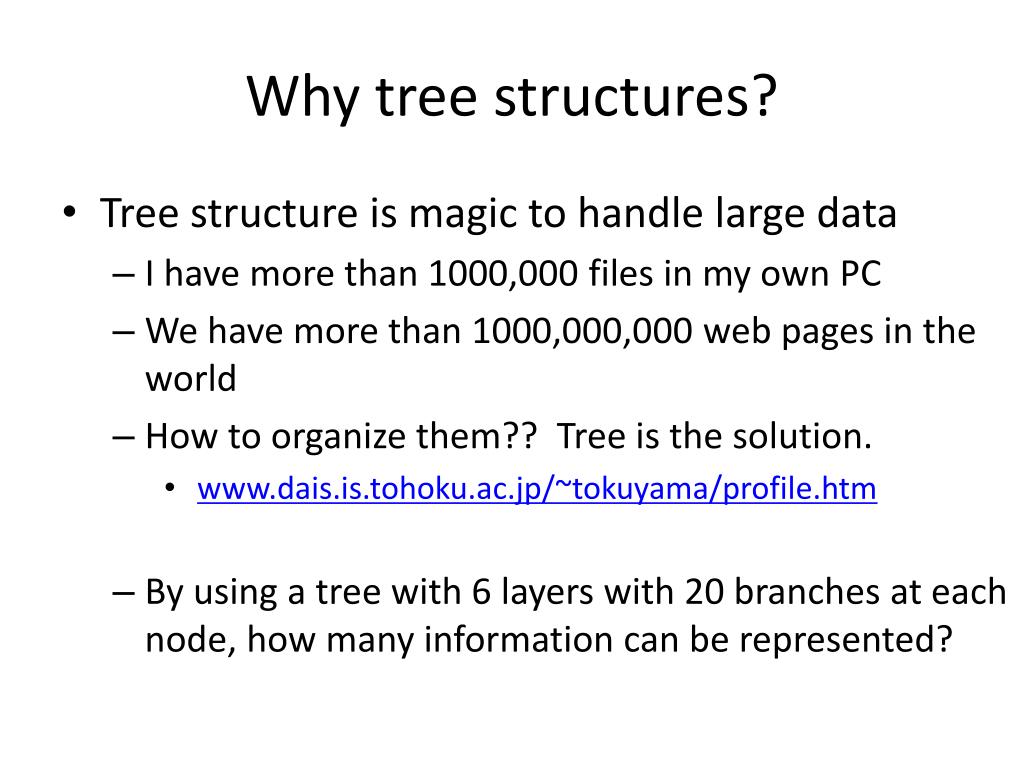 Why tree structures?

• Tree structure is magic to handle large data
– I have more than 1000,000 files in my own PC
– We have more than 1000,000,000 web pages in the world
– How to organize them?? Tree is the solution.
• www.dais.is.tohoku.ac.jp/~tokuyama/profile.htm

– By using a tree with 6 layers with 20 branches at each node, how many information can be represented?